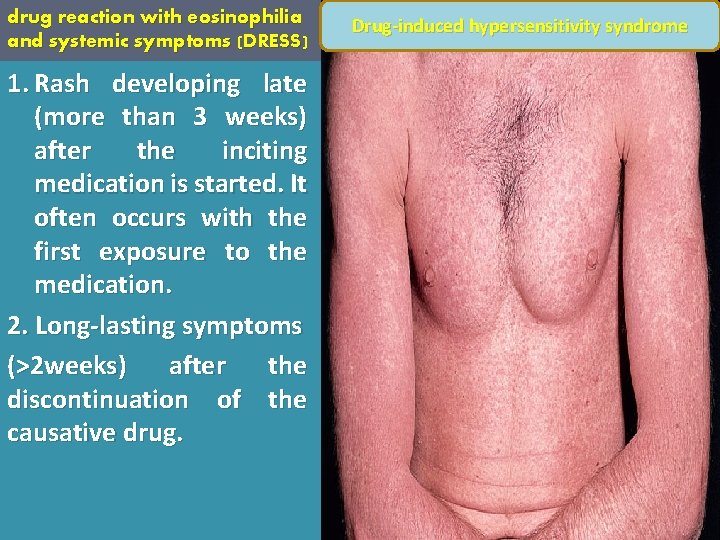 drug reaction with eosinophilia and systemic symptoms (DRESS)

Drug-induced hypersensitivity syndrome

1. Rash developing late (more than 3 weeks) after the inciting medication is started. It often occurs with the first exposure to the medication.

2. Long-lasting symptoms

(>2weeks) after the discontinuation of the causative drug.